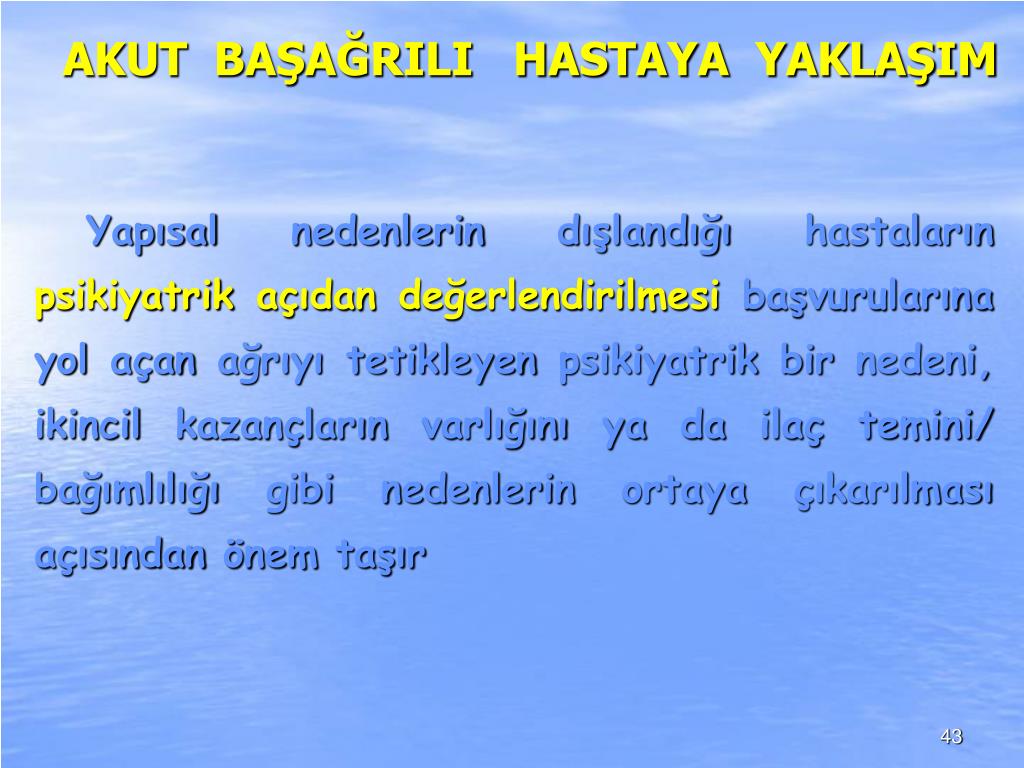 AKUT BAŞAĞRILI HASTAYA YAKLAŞIM

Yapısal nedenlerin dışlandığı hastaların psikiyatrik açıdan değerlendirilmesi başvurularına yol açan ağrıyı tetikleyen psikiyatrik bir nedeni, ikincil kazançların varlığını ya da ilaç temini/ bağımlılığı gibi nedenlerin ortaya çıkarılması açısından önem taşır

43